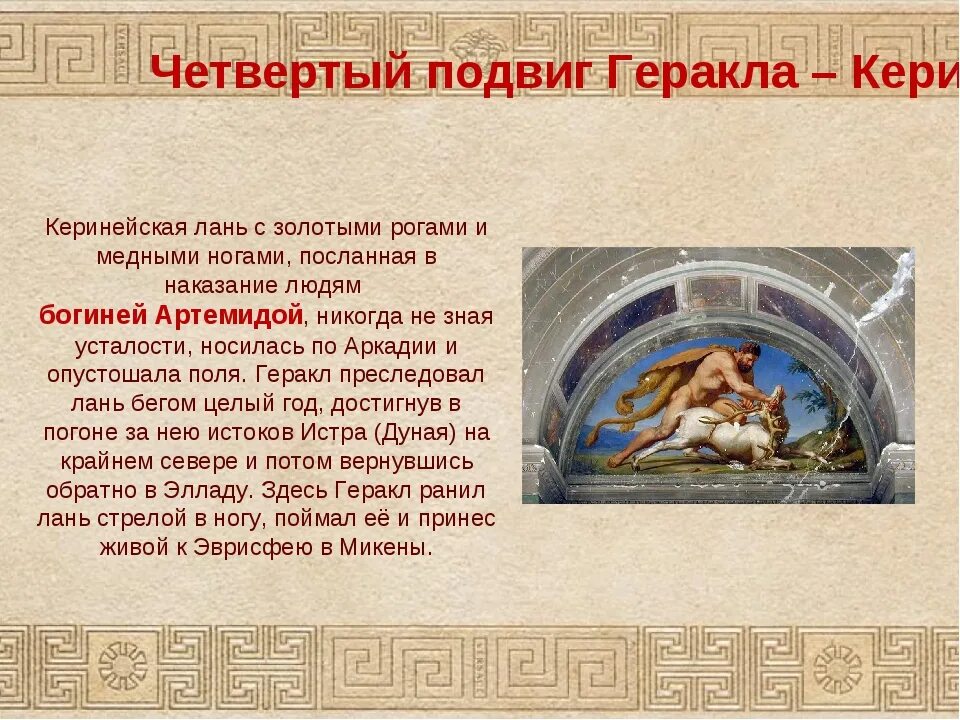 Четвертый подвиг Геракла – Кери

Керинейская лань с золотыми рогами и медными ногами, посланная в наказание людям богиней Артемидой, никогда не зная усталости, носилась по Аркадии и опустошала поля. Геракл преследовал лань бегом целый год, достигнув в погоне за нею истоков Истра (Дуная) на крайнем севере и потом вернувшись обратно в Элладу. Здесь Геракл ранил лань стрелой в ногу, поймал её и принес живой к Эврисфею в Микены.